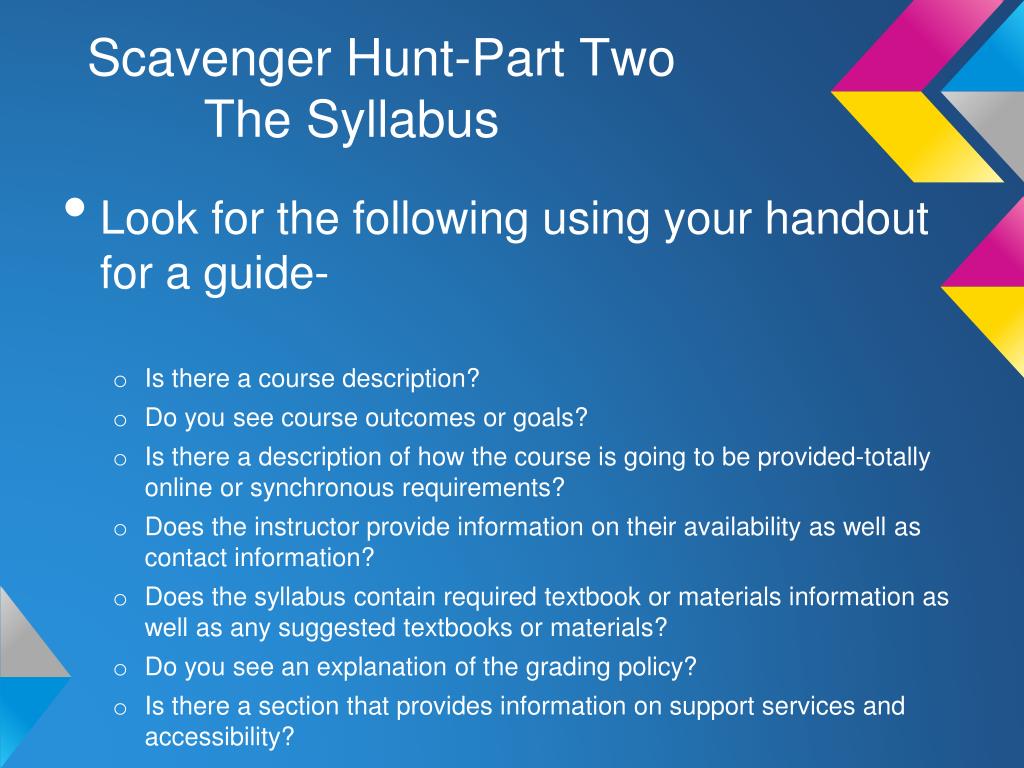 Scavenger Hunt-Part Two
The Syllabus

• Look for the following using your handout for a guide-

o Is there a course description?
o Do you see course outcomes or goals?
o Is there a description of how the course is going to be provided-totally online or synchronous requirements?
o Does the instructor provide information on their availability as well as contact information?
o Does the syllabus contain required textbook or materials information as well as any suggested textbooks or materials?
o Do you see an explanation of the grading policy?
o Is there a section that provides information on support services and accessibility?